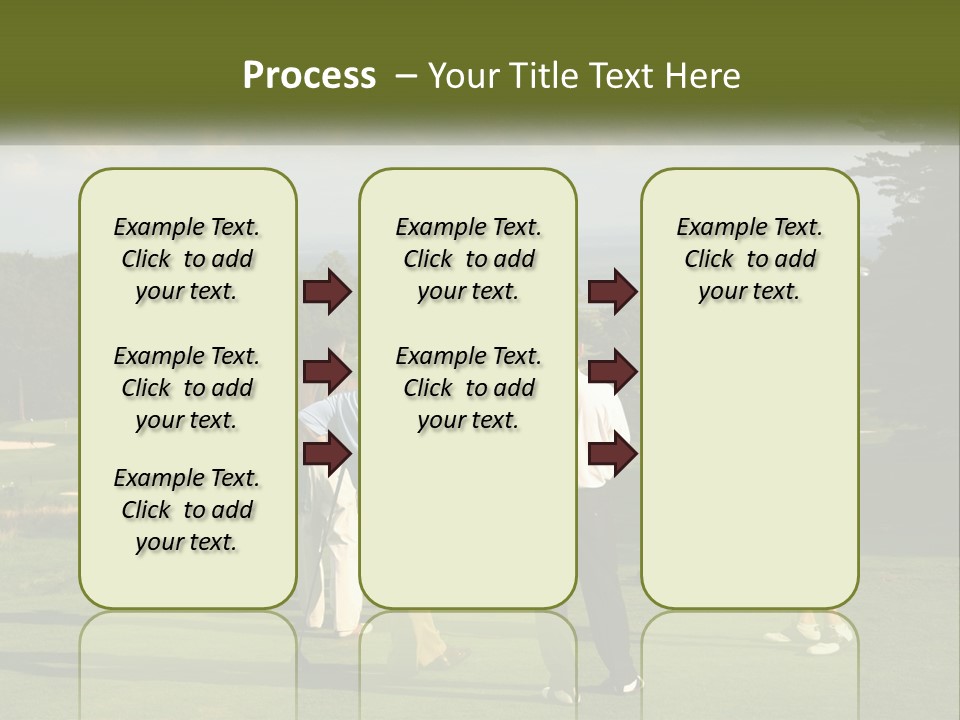 Process – Your Title Text Here

Example Text. Click to add your text.

Example Text. Click to add your text.

Example Text. Click to add your text.

Example Text. Click to add your text.

Example Text. Click to add your text.

Example Text. Click to add your text.